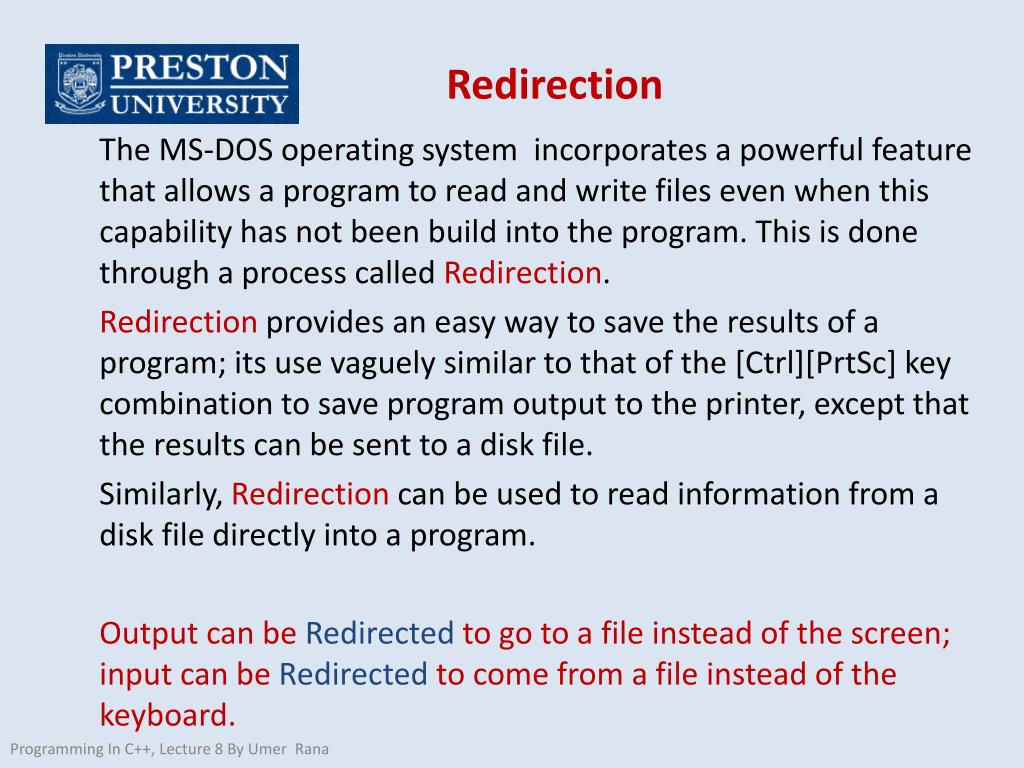 PRESTON
UNIVERSITY

Redirection

The MS-DOS operating system incorporates a powerful feature that allows a program to read and write files even when this capability has not been build into the program. This is done through a process called Redirection.

Redirection provides an easy way to save the results of a program; its use vaguely similar to that of the [Ctrl][PrtSc] key combination to save program output to the printer, except that the results can be sent to a disk file.

Similarly, Redirection can be used to read information from a disk file directly into a program.

Output can be Redirected to go to a file instead of the screen; input can be Redirected to come from a file instead of the keyboard.

Programming In C++, Lecture 8 By Umer Rana